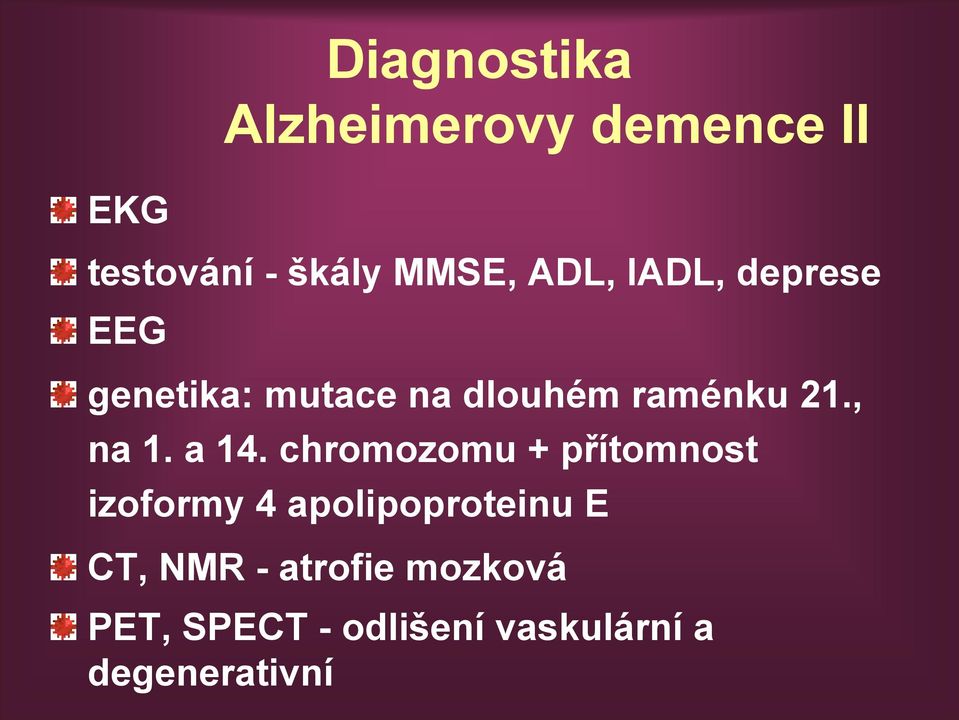 Diagnostika
Alzheimerovy demence II

EKG

testování - škály MMSE, ADL, IADL, deprese

EEG

genetika: mutace na dlouhém raménku 21., na 1. a 14. chromozomu + přítomnost izoformy 4 apolipoproteinu E

CT, NMR - atrofie mozková

PET, SPECT - odlišení vaskulární a degenerativní